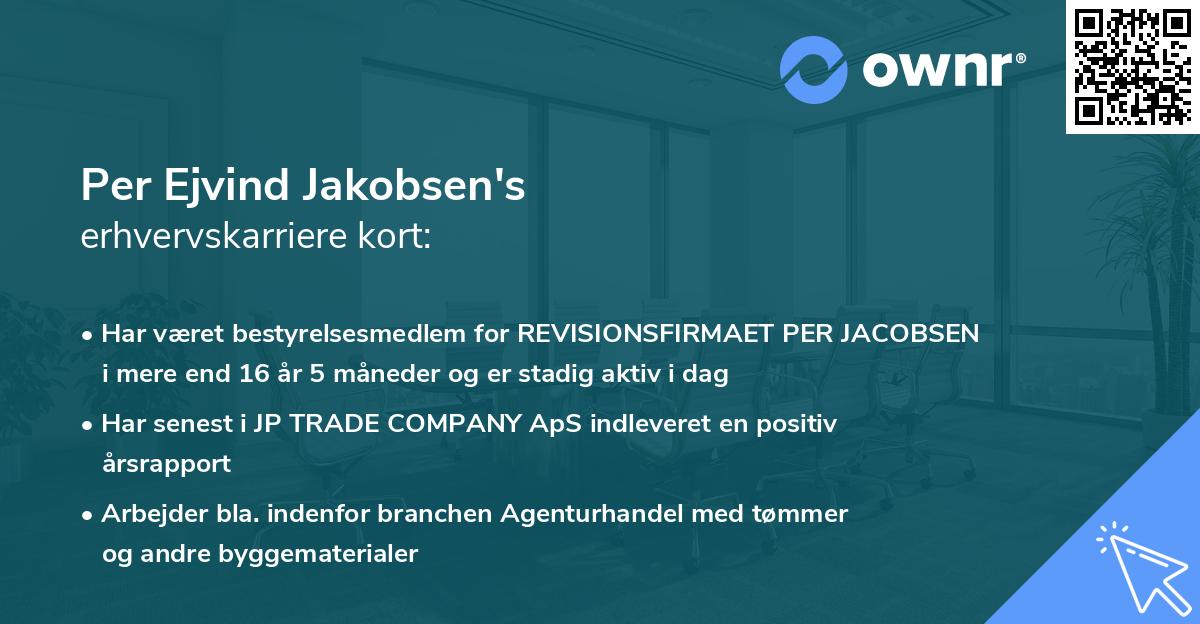 ownr®

Per Ejvind Jakobsen's
erhvervskarriere kort:

• Har været bestyrelsesmedlem for REVISIONSFIRMAET PER JACOBSEN i mere end 16 år 5 måneder og er stadig aktiv i dag

• Har senest i JP TRADE COMPANY ApS indleveret en positiv årsrapport

• Arbejder bla. indenfor branchen Agenturhandel med tømmer og andre byggematerialer